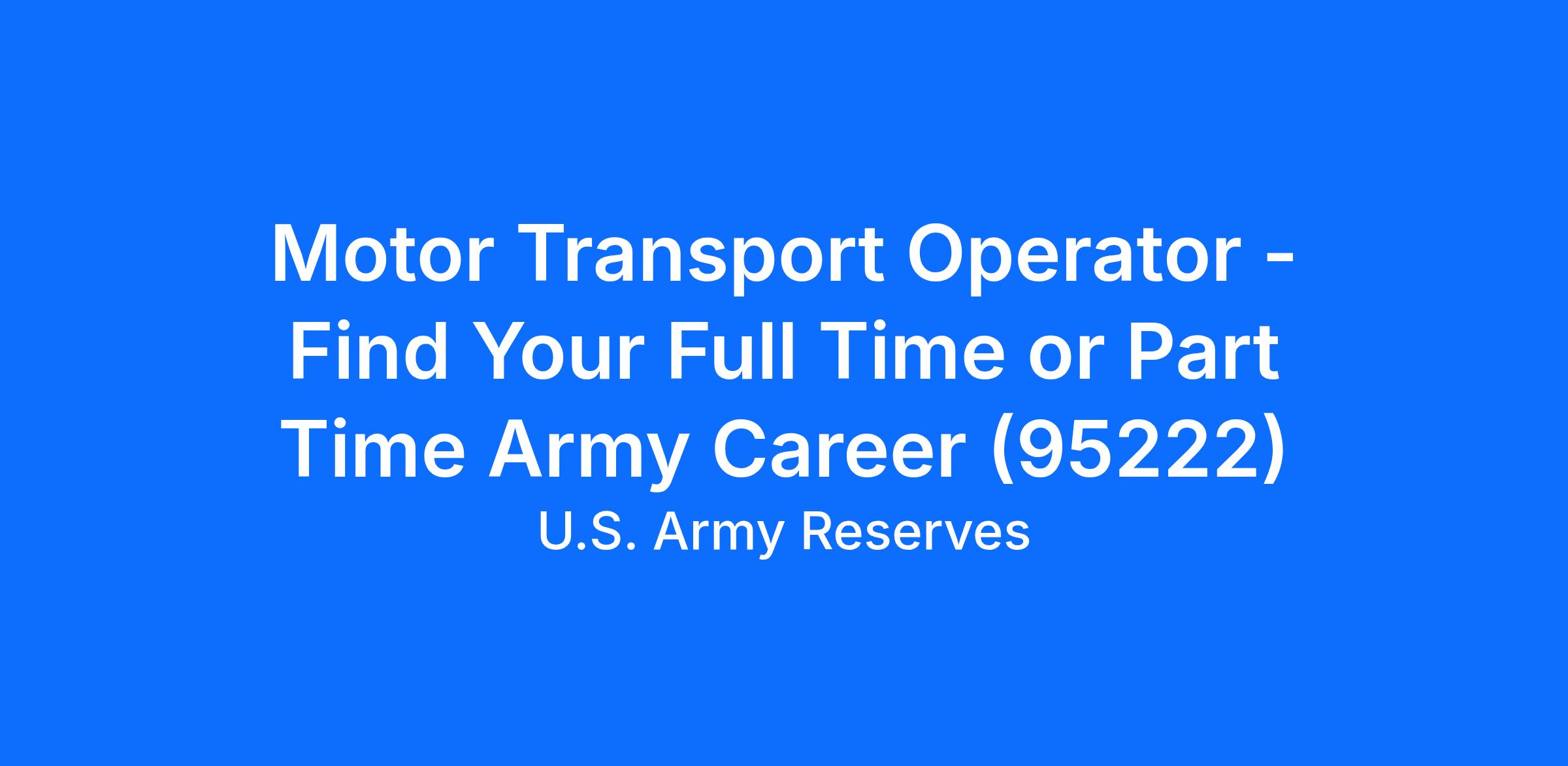 Motor Transport Operator - Find Your Full Time or Part Time Army Career (95222)

U.S. Army Reserves